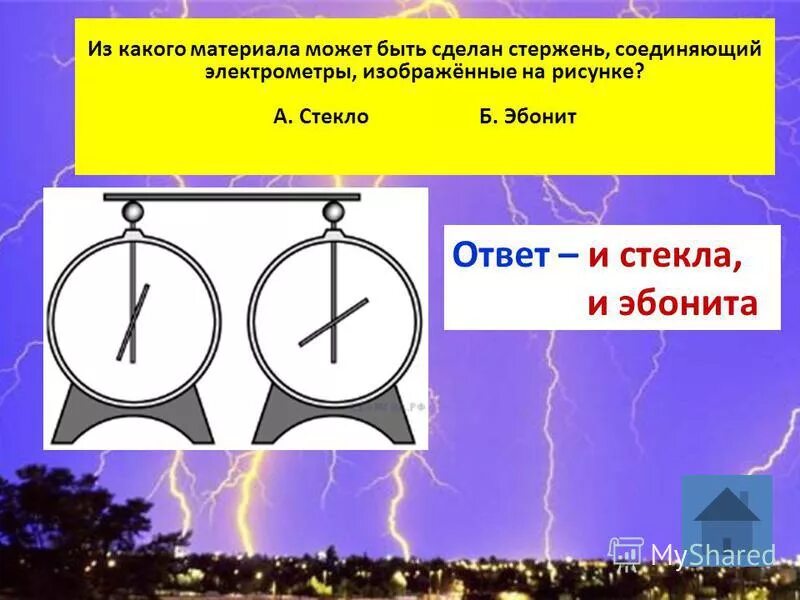 Из какого материала может быть сделан стержень, соединяющий электрометры, изображённые на рисунке?

А. Стекло Б. Эбонит

Ответ – и стекла, и эбонита

MyShared